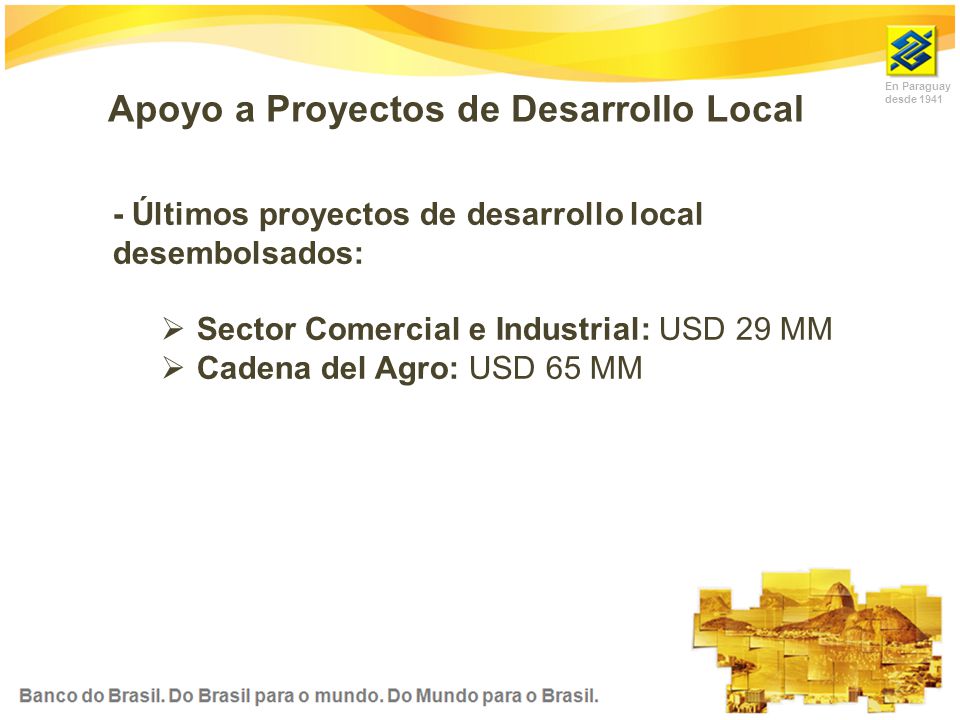 En Paraguay desde 1941

Apoyo a Proyectos de Desarrollo Local

- Últimos proyectos de desarrollo local desembolsados:

➢ Sector Comercial e Industrial: USD 29 MM
➢ Cadena del Agro: USD 65 MM

Banco do Brasil. Do Brasil para o mundo. Do Mundo para o Brasil.